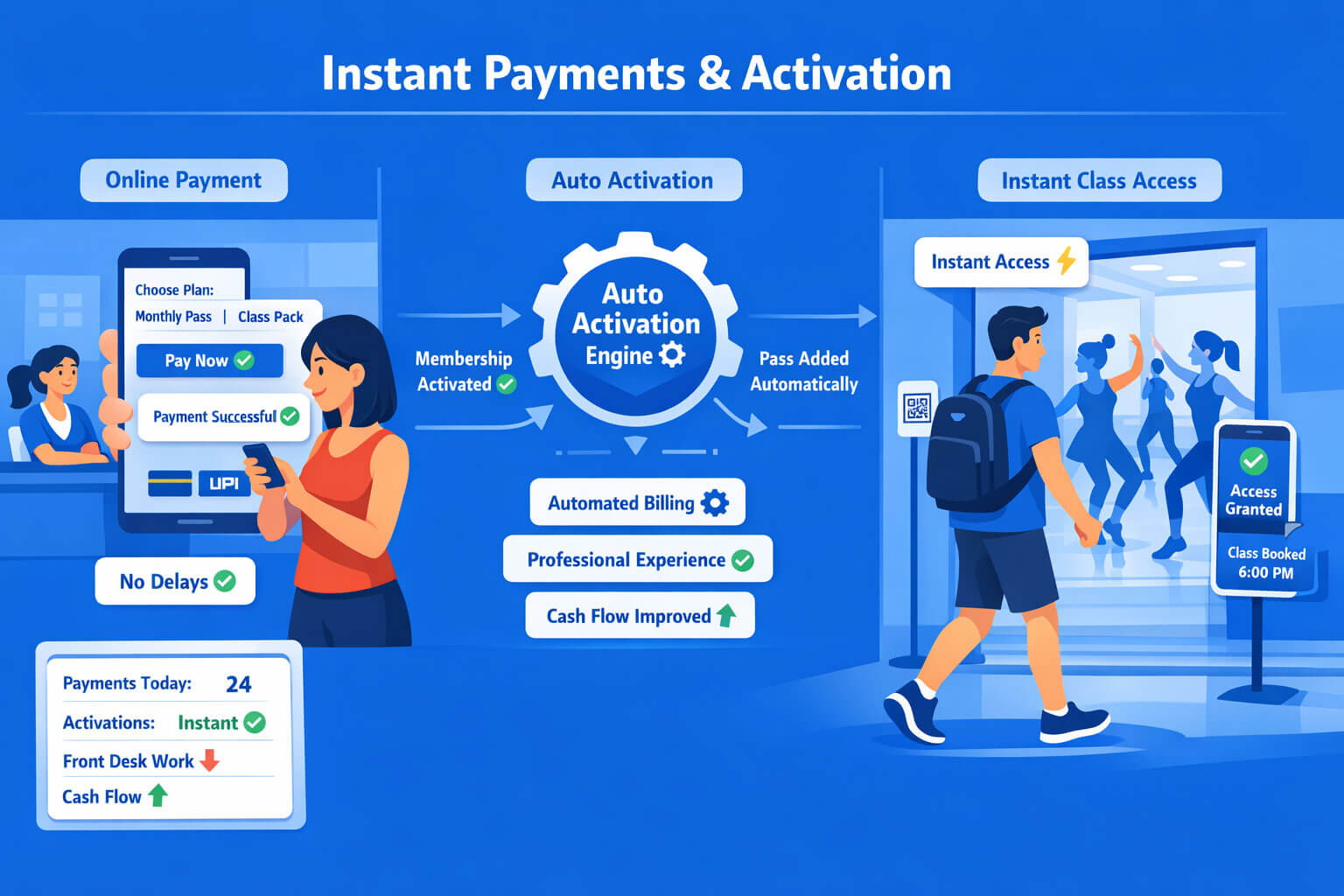 Instant Payments & Activation

Online Payment

Choose Plan:
Monthly Pass | Class Pack

Pay Now

Payment Successful

UPI

No Delays

Payments Today: 24
Activations: Instant
Front Desk Work
Cash Flow

Auto Activation

Membership Activated

Auto Activation Engine

Pass Added Automatically

Automated Billing

Professional Experience

Cash Flow Improved

Instant Class Access

Instant Access

Access Granted

Class Booked 6:00 PM